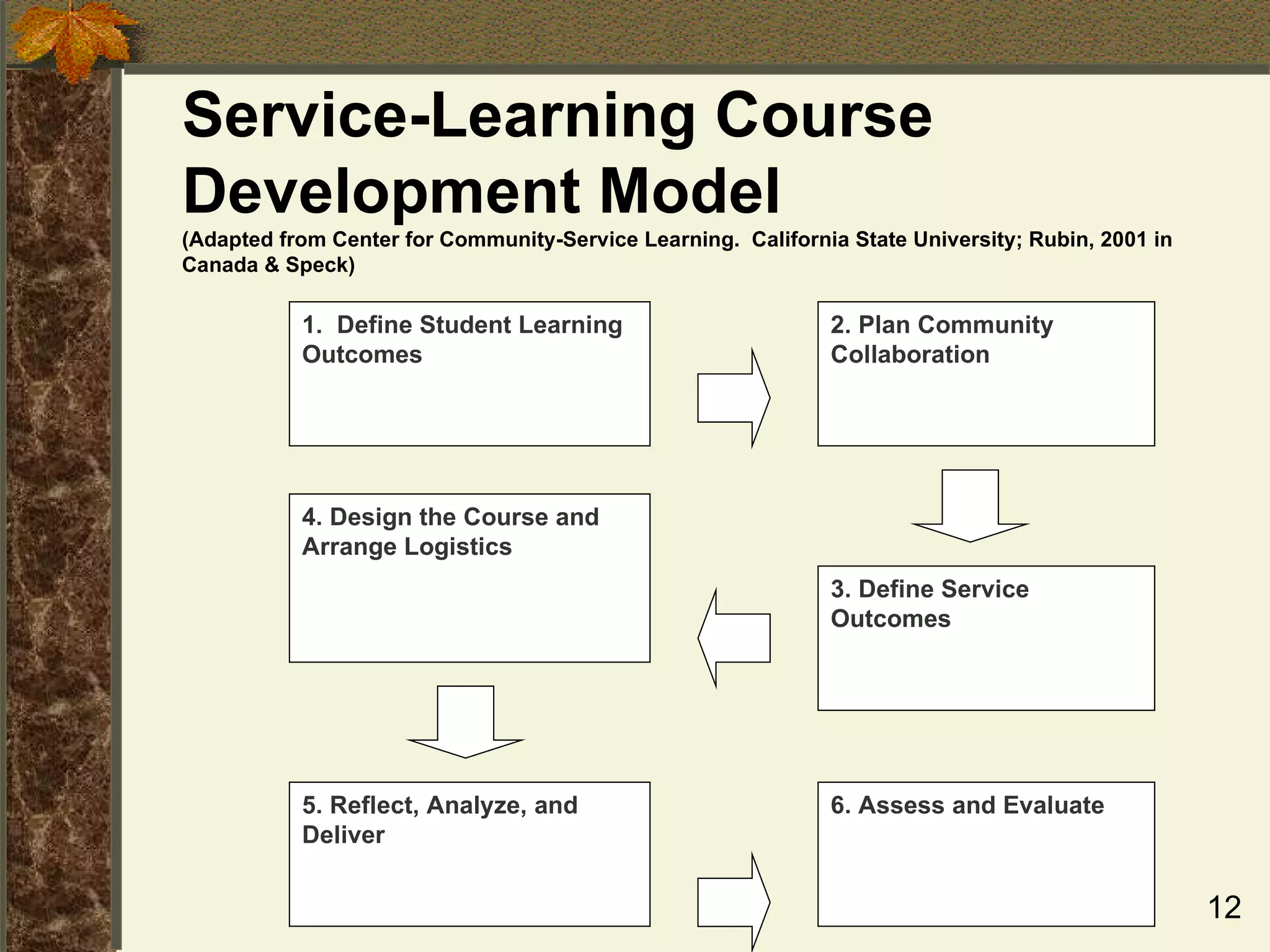 Service-Learning Course Development Model

(Adapted from Center for Community-Service Learning. California State University; Rubin, 2001 in Canada & Speck)

1. Define Student Learning Outcomes

2. Plan Community Collaboration

3. Define Service Outcomes

4. Design the Course and Arrange Logistics

5. Reflect, Analyze, and Deliver

6. Assess and Evaluate

12